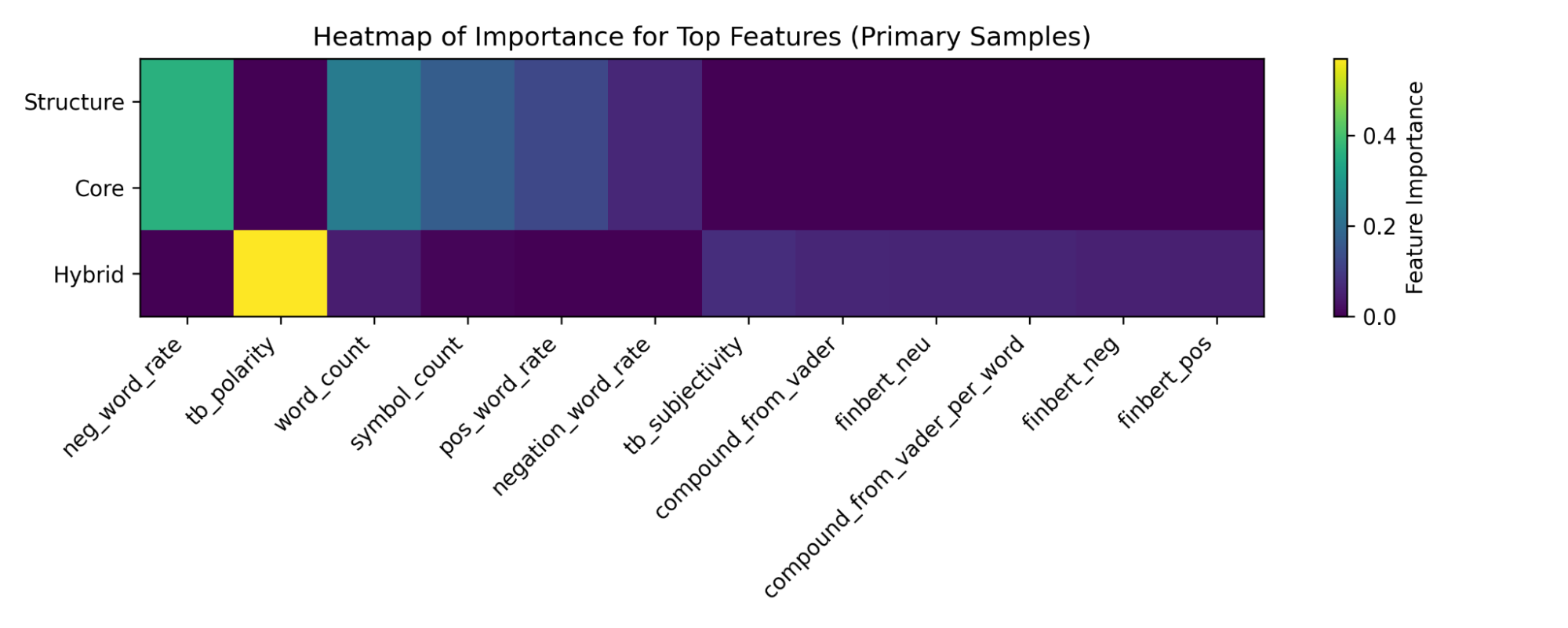 Heatmap of Importance for Top Features (Primary Samples)

Structure
Core
Hybrid

neg_word_rate
tb_polarity
word_count
symbol_count
pos_word_rate
negation_word_rate
tb_subjectivity
compound_from_vader
finbert_neu
compound_from_vader_per_word
finbert_neg
finbert_pos

0.4
0.2
0.0
Feature Importance